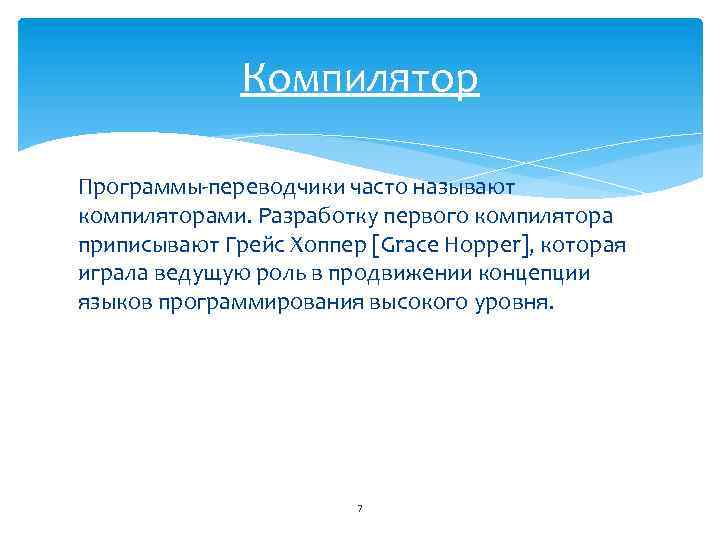 Компилятор

Программы-переводчики часто называют компиляторами. Разработку первого компилятора приписывают Грейс Хоппер [Grace Hopper], которая играла ведущую роль в продвижении концепции языков программирования высокого уровня.

7